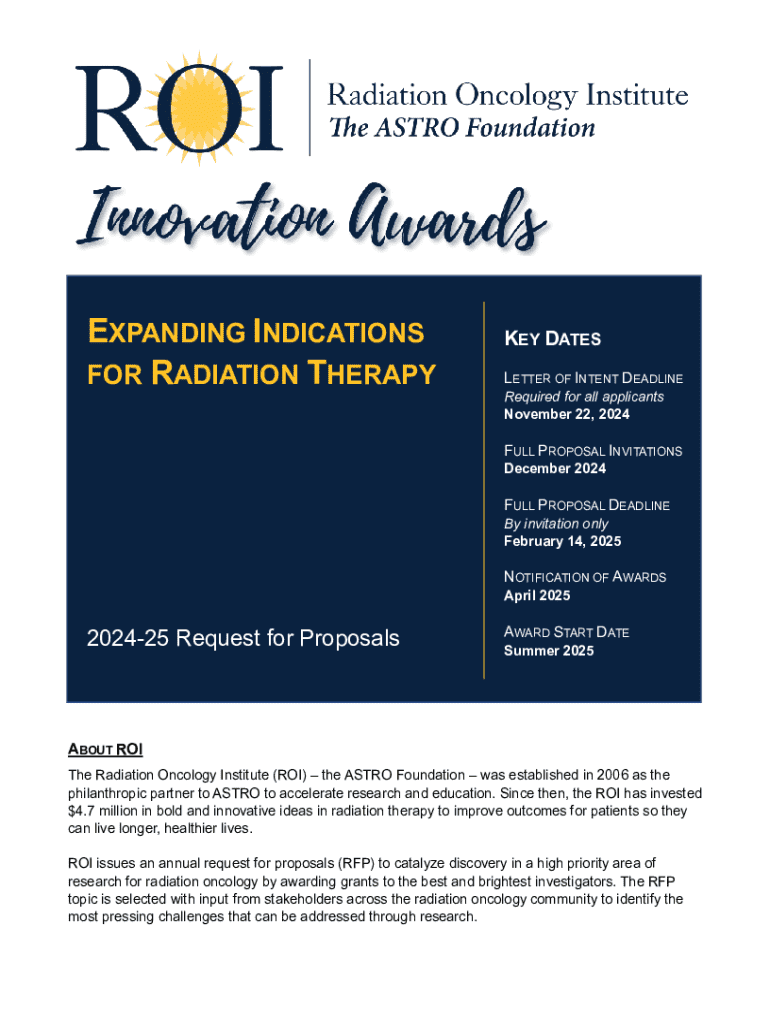 ROI

Radiation Oncology Institute
The ASTRO Foundation

Innovation Awards

EXPANDING INDICATIONS FOR RADIATION THERAPY

2024-25 Request for Proposals

KEY DATES

LETTER OF INTENT DEADLINE
Required for all applicants
November 22, 2024

FULL PROPOSAL INVITATIONS
December 2024

FULL PROPOSAL DEADLINE
By invitation only
February 14, 2025

NOTIFICATION OF AWARDS
April 2025

AWARD START DATE
Summer 2025

ABOUT ROI

The Radiation Oncology Institute (ROI) – the ASTRO Foundation – was established in 2006 as the philanthropic partner to ASTRO to accelerate research and education. Since then, the ROI has invested $4.7 million in bold and innovative ideas in radiation therapy to improve outcomes for patients so they can live longer, healthier lives.

ROI issues an annual request for proposals (RFP) to catalyze discovery in a high priority area of research for radiation oncology by awarding grants to the best and brightest investigators. The RFP topic is selected with input from stakeholders across the radiation oncology community to identify the most pressing challenges that can be addressed through research.